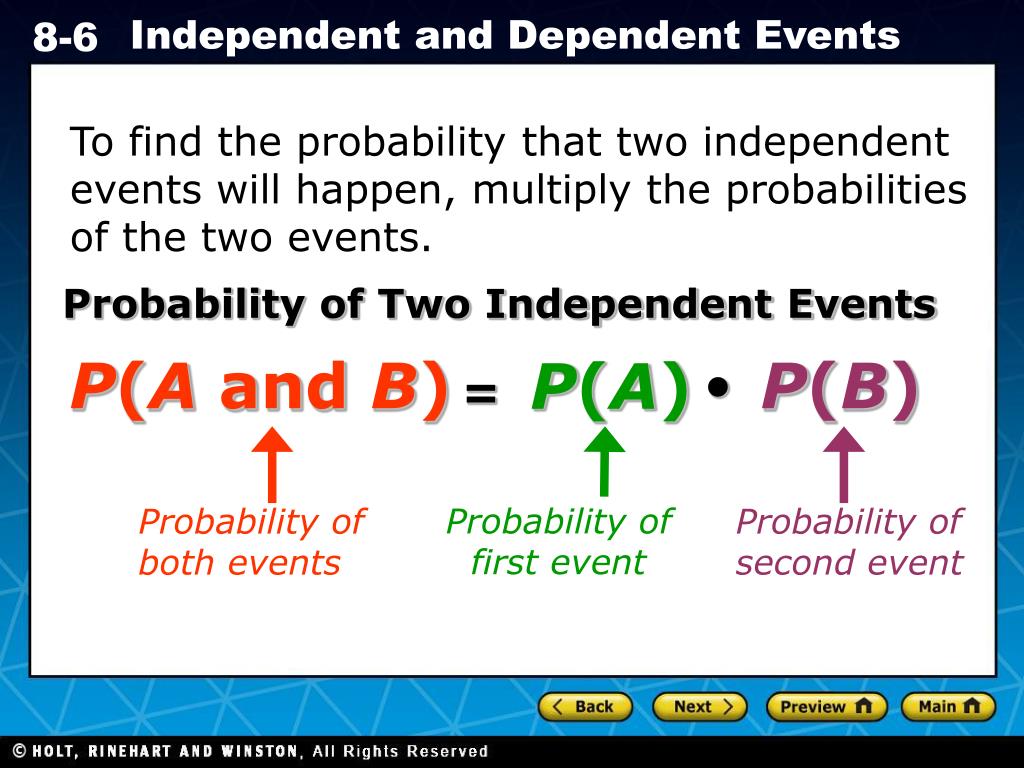 8-6 Independent and Dependent Events

To find the probability that two independent events will happen, multiply the probabilities of the two events.

Probability of Two Independent Events

$P(A \text{ and } B) = P(A) \cdot P(B)$

Probability of both events

Probability of first event

Probability of second event

Back Next Preview Main

© HOLT, RINEHART AND WINSTON, All Rights Reserved